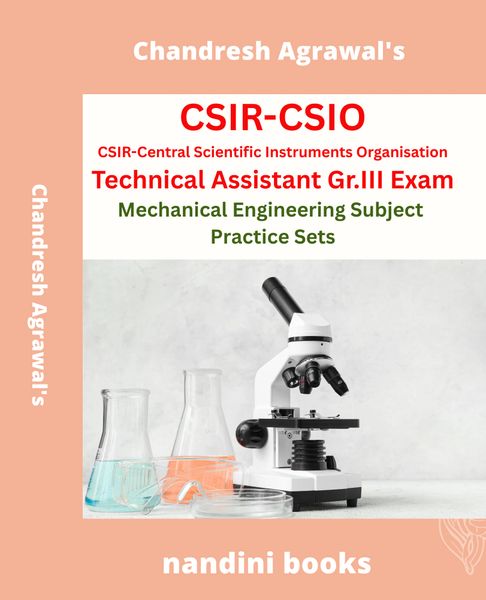 Chandresh Agrawal's

Chandresh Agrawal's

CSIR-CSIO

CSIR-Central Scientific Instruments Organisation

Technical Assistant Gr.III Exam

Mechanical Engineering Subject

Practice Sets

nandini books